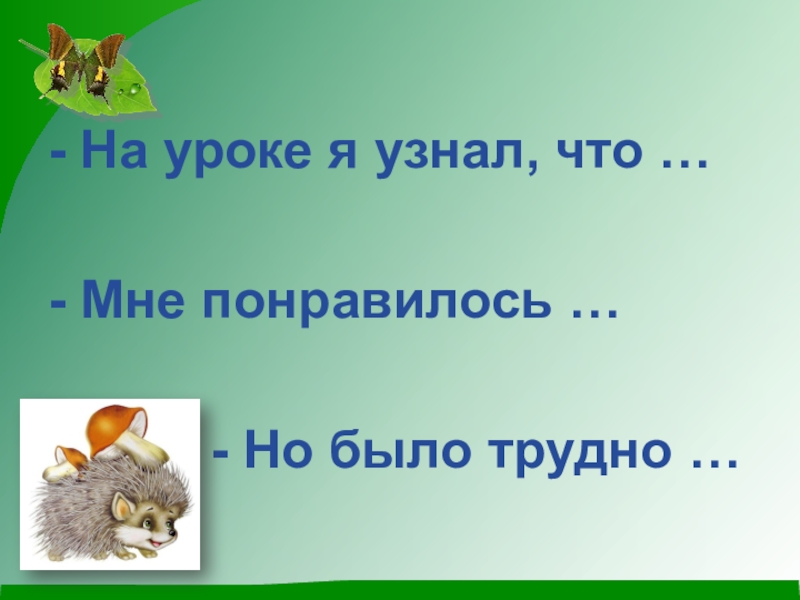 - На уроке я узнал, что …

- Мне понравилось …

- Но было трудно …